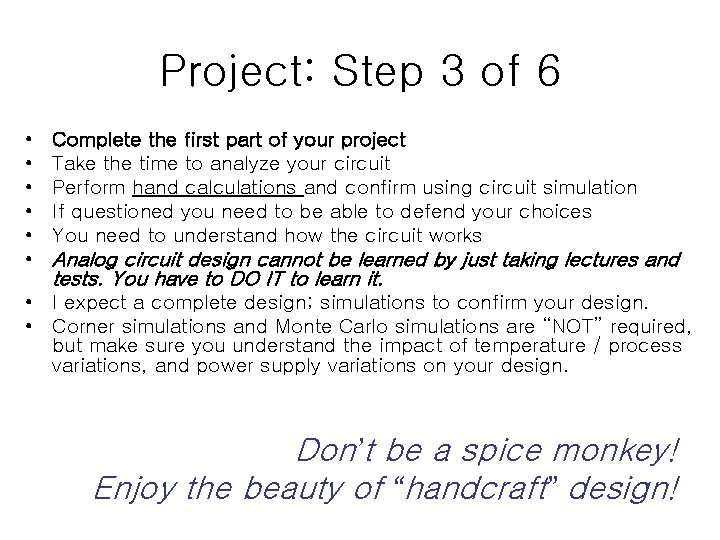 Project: Step 3 of 6

• Complete the first part of your project
• Take the time to analyze your circuit
• Perform hand calculations and confirm using circuit simulation
• If questioned you need to be able to defend your choices
• You need to understand how the circuit works
• Analog circuit design cannot be learned by just taking lectures and tests. You have to DO IT to learn it.
• I expect a complete design; simulations to confirm your design.
• Corner simulations and Monte Carlo simulations are "NOT" required, but make sure you understand the impact of temperature / process variations, and power supply variations on your design.

Don't be a spice monkey!
Enjoy the beauty of "handcraft" design!